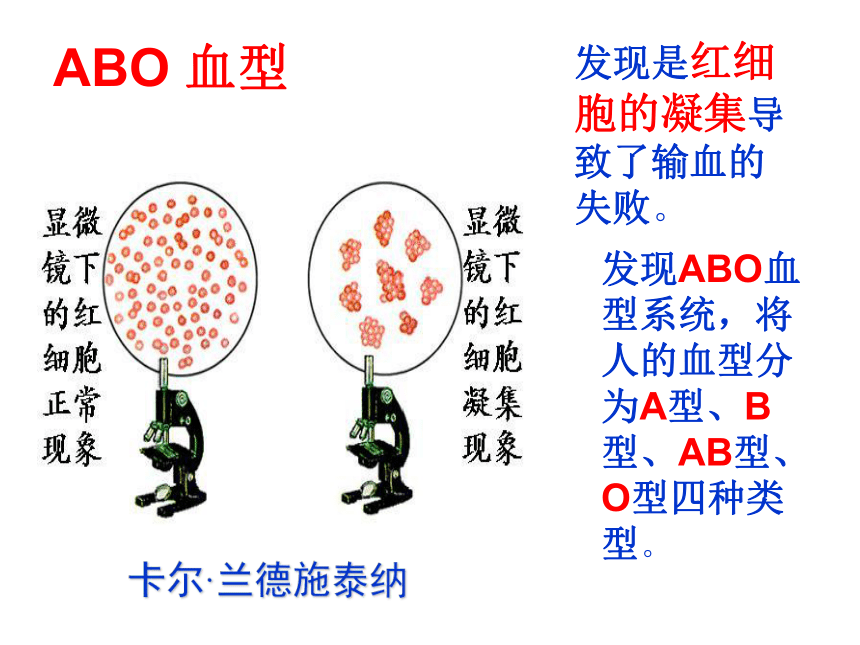 ABO 血型

显微镜下的红细胞正常现象

显微镜下的红细胞凝集现象

卡尔·兰德施泰纳

发现是红细胞的凝集导致了输血的失败。

发现ABO血型系统，将人的血型分为A型、B型、AB型、O型四种类型。